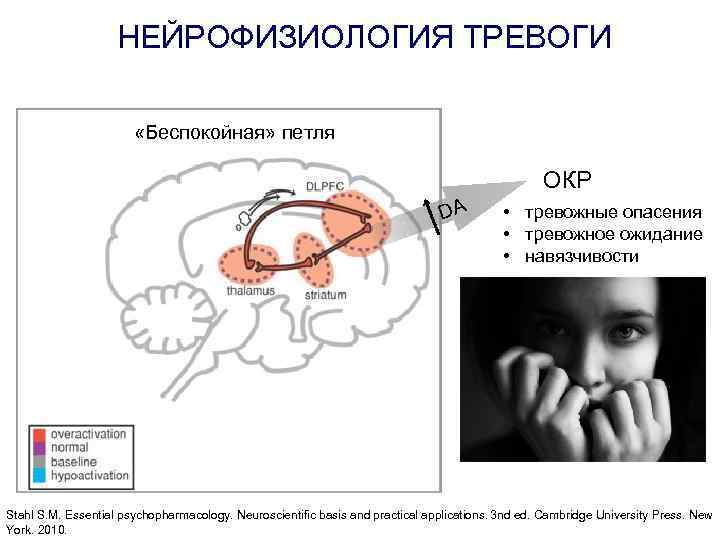 НЕЙРОФИЗИОЛОГИЯ ТРЕВОГИ

«Беспокойная» петля

DLPFC

thalamus

striatum

overactivation
normal
baseline
hypoactivation

DA

ОКР

• тревожные опасения
• тревожное ожидание
• навязчивости

Stahl S.M. Essential psychopharmacology. Neuroscientific basis and practical applications. 3nd ed. Cambridge University Press. New York. 2010.